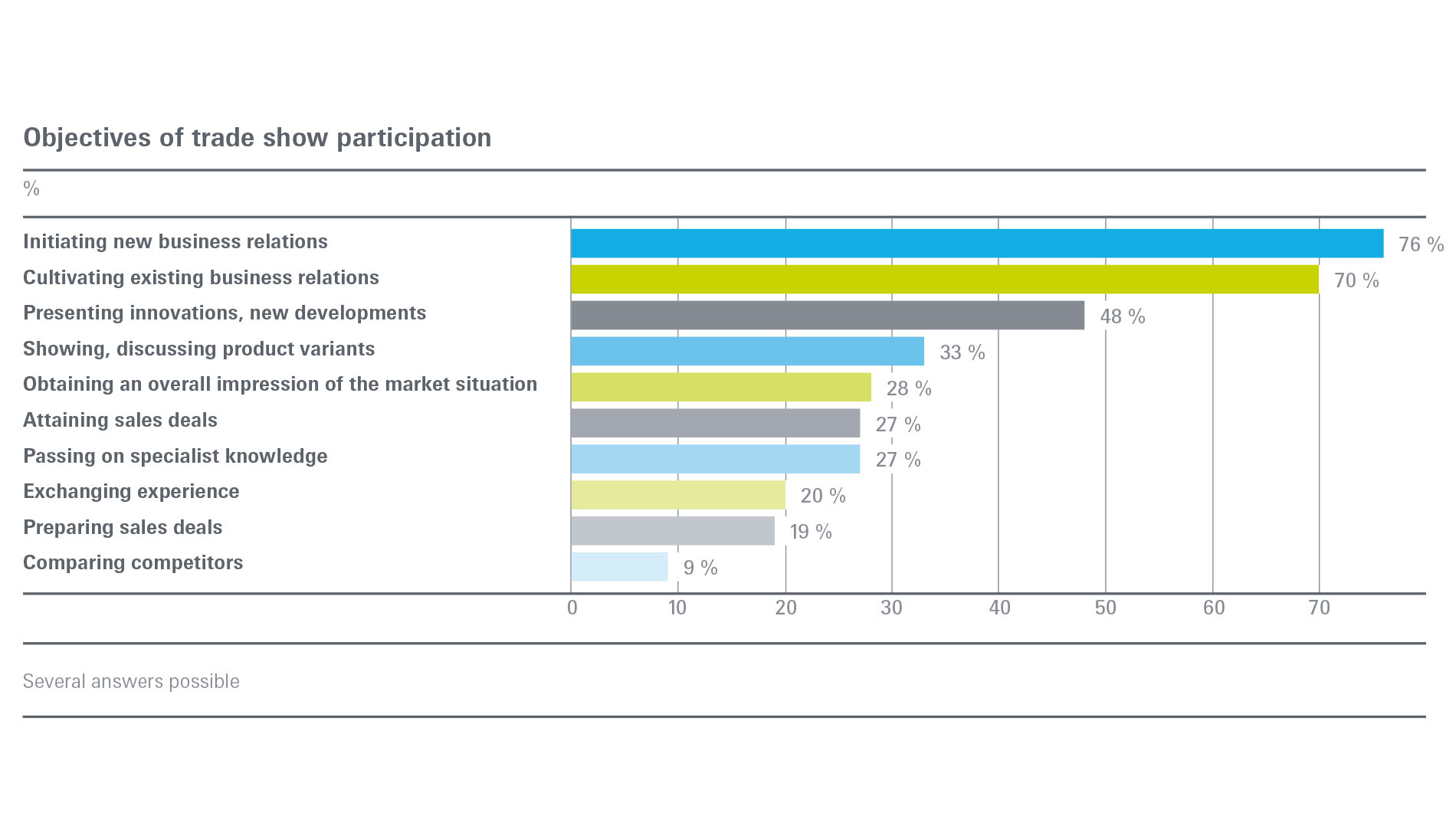 Objectives of trade show participation

%

Initiating new business relations 76 %
Cultivating existing business relations 70 %
Presenting innovations, new developments 48 %
Showing, discussing product variants 33 %
Obtaining an overall impression of the market situation 28 %
Attaining sales deals 27 %
Passing on specialist knowledge 27 %
Exchanging experience 20 %
Preparing sales deals 19 %
Comparing competitors 9 %

0 10 20 30 40 50 60 70

Several answers possible